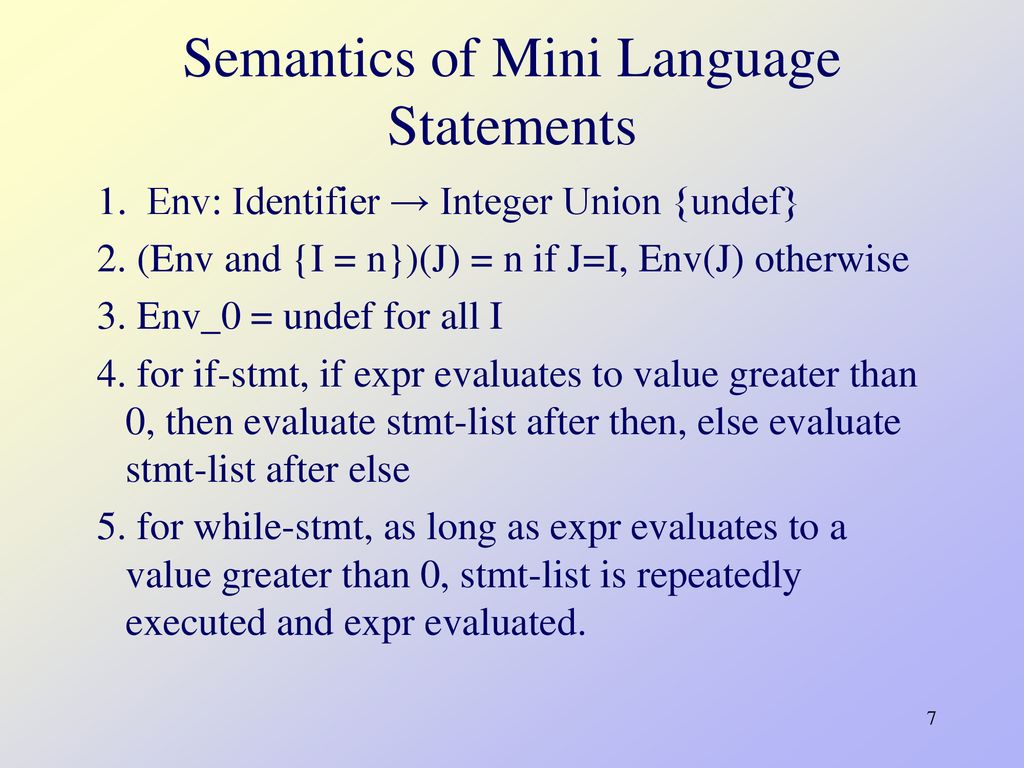 Semantics of Mini Language Statements

1. Env: Identifier → Integer Union {undef}

2. (Env and {I = n})(J) = n if J=I, Env(J) otherwise

3. Env_0 = undef for all I

4. for if-stmt, if expr evaluates to value greater than 0, then evaluate stmt-list after then, else evaluate stmt-list after else

5. for while-stmt, as long as expr evaluates to a value greater than 0, stmt-list is repeatedly executed and expr evaluated.

7